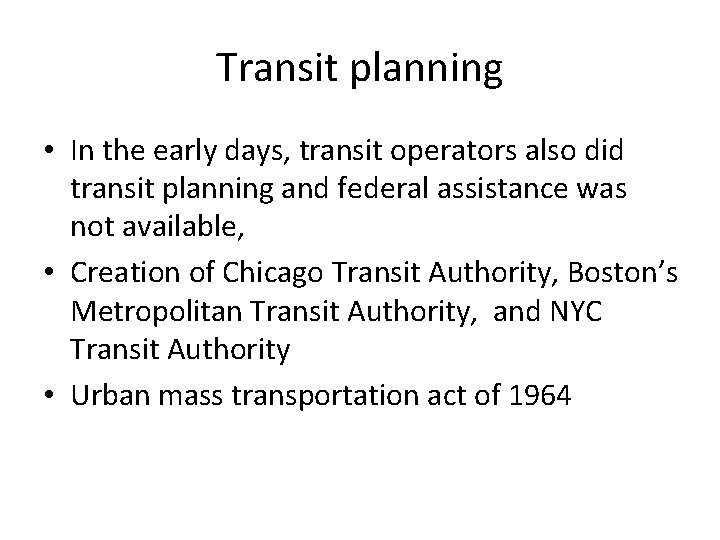 Transit planning

• In the early days, transit operators also did transit planning and federal assistance was not available,
• Creation of Chicago Transit Authority, Boston's Metropolitan Transit Authority,  and NYC Transit Authority
• Urban mass transportation act of 1964